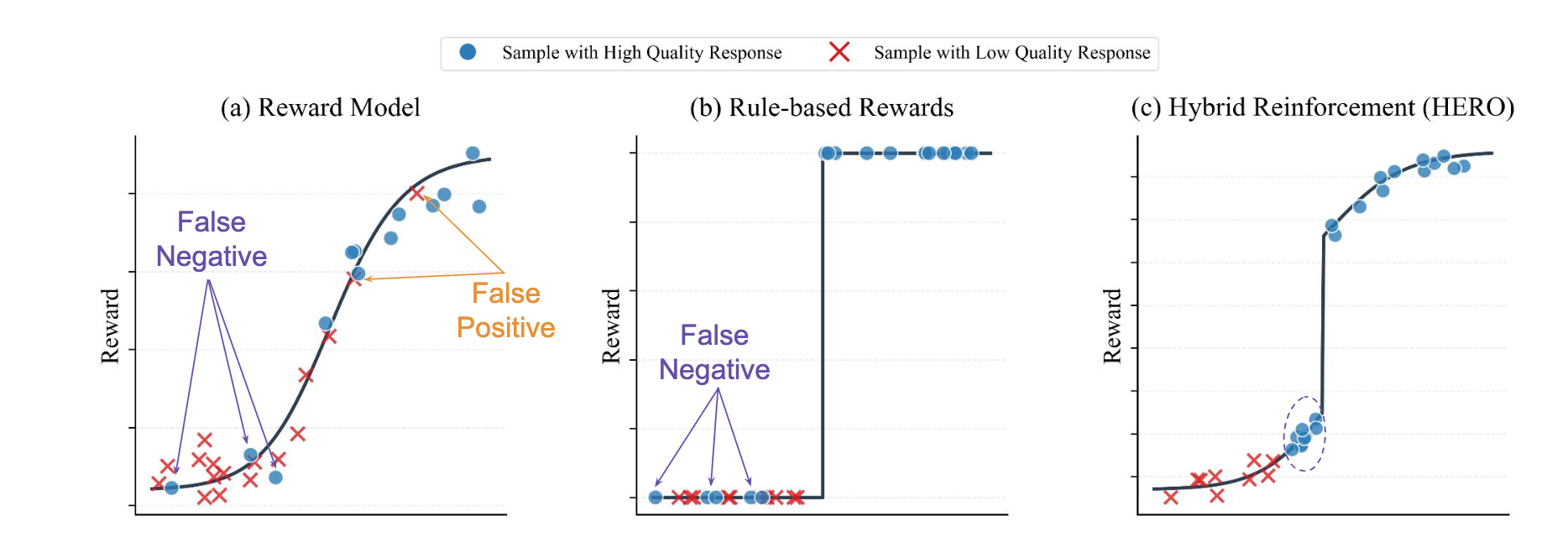 Sample with High Quality Response
Sample with Low Quality Response

(a) Reward Model

Reward

False Negative

False Positive

(b) Rule-based Rewards

Reward

False Negative

(c) Hybrid Reinforcement (HERO)

Reward